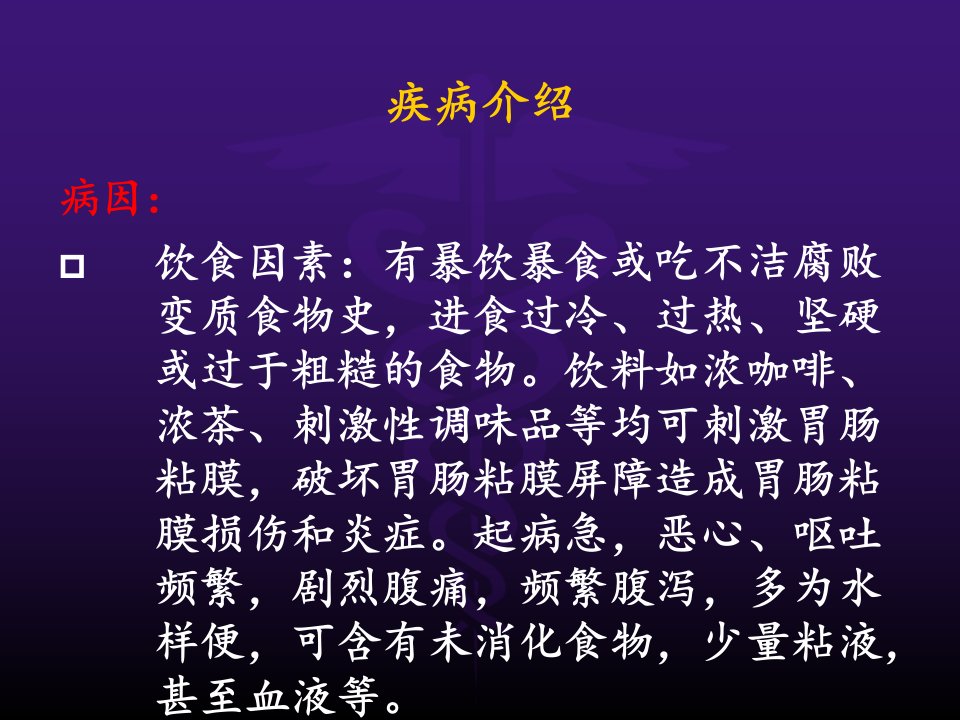 疾病介绍

病因：

□ 饮食因素：有暴饮暴食或吃不洁腐败变质食物史，进食过冷、过热、坚硬或过于粗糙的食物。饮料如浓咖啡、浓茶、刺激性调味品等均可刺激胃肠粘膜，破坏胃肠粘膜屏障造成胃肠粘膜损伤和炎症。起病急，恶心、呕吐频繁，剧烈腹痛，频繁腹泻，多为水样便，可含有未消化食物，少量粘液，甚至血液等。